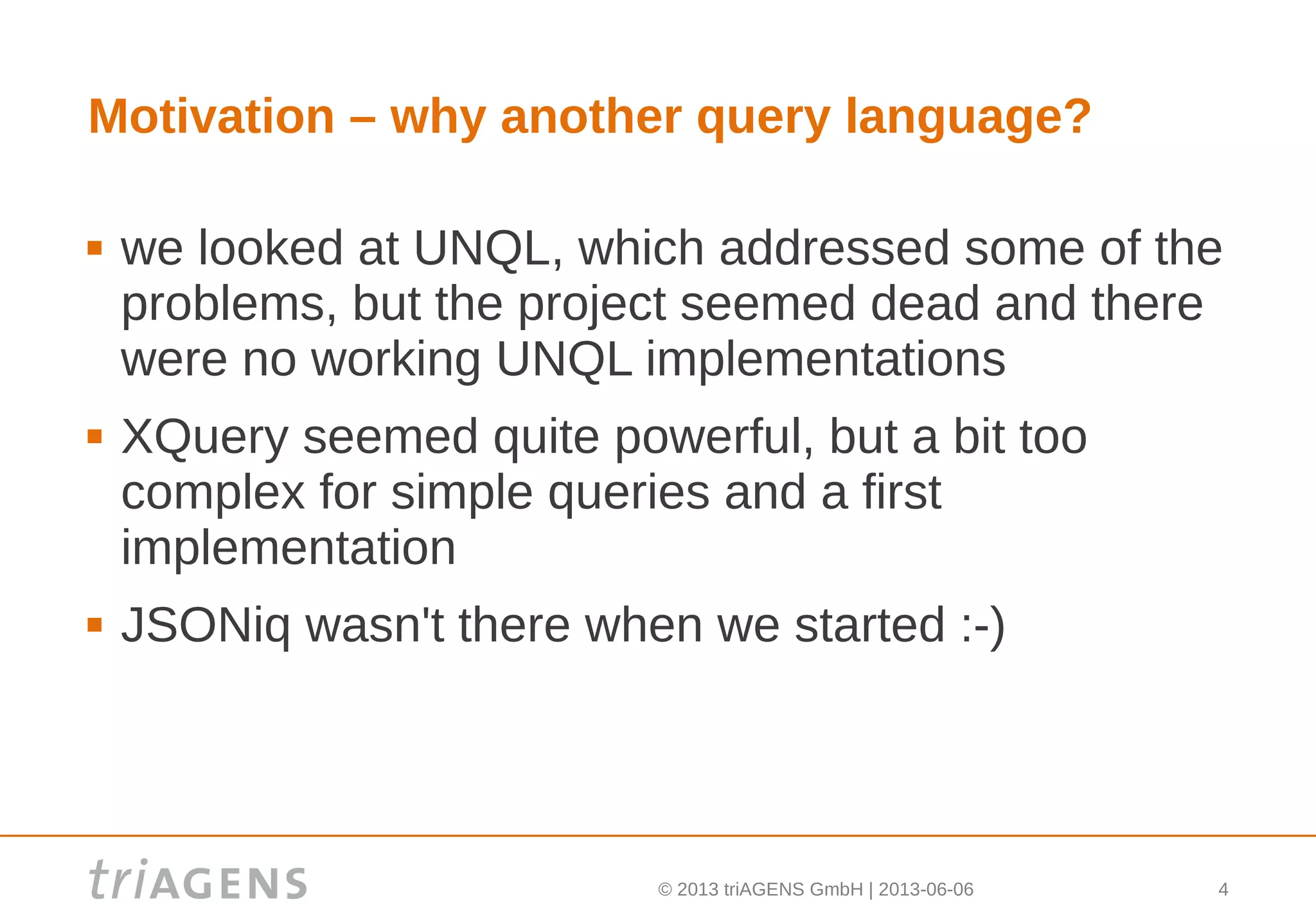 Motivation – why another query language?

▪ we looked at UNQL, which addressed some of the problems, but the project seemed dead and there were no working UNQL implementations

▪ XQuery seemed quite powerful, but a bit too complex for simple queries and a first implementation

▪ JSONiq wasn't there when we started :-)

triAGENS

© 2013 triAGENS GmbH | 2013-06-06

4